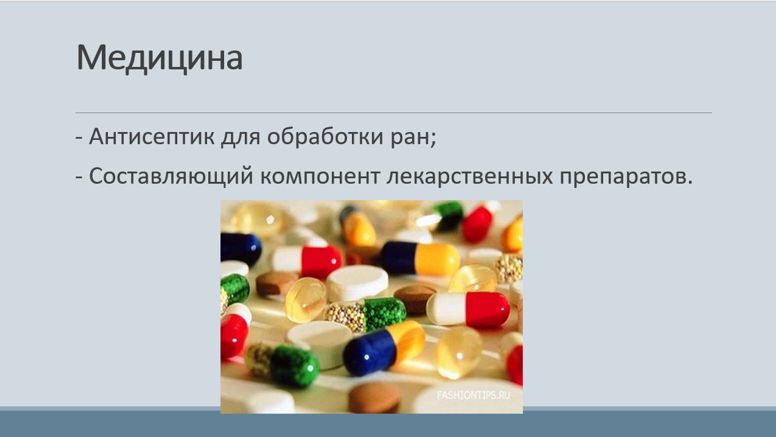 Медицина

- Антисептик для обработки ран;

- Составляющий компонент лекарственных препаратов.

FASHIONTIPS.RU